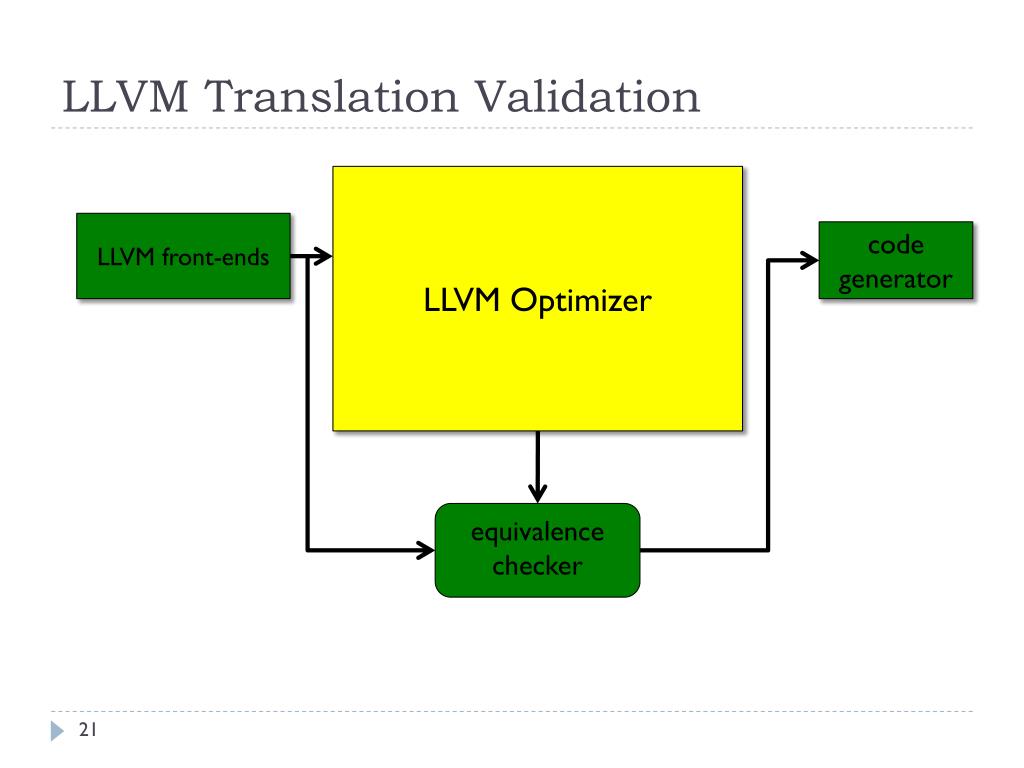 LLVM Translation Validation

LLVM front-ends

LLVM Optimizer

code generator

equivalence checker

21